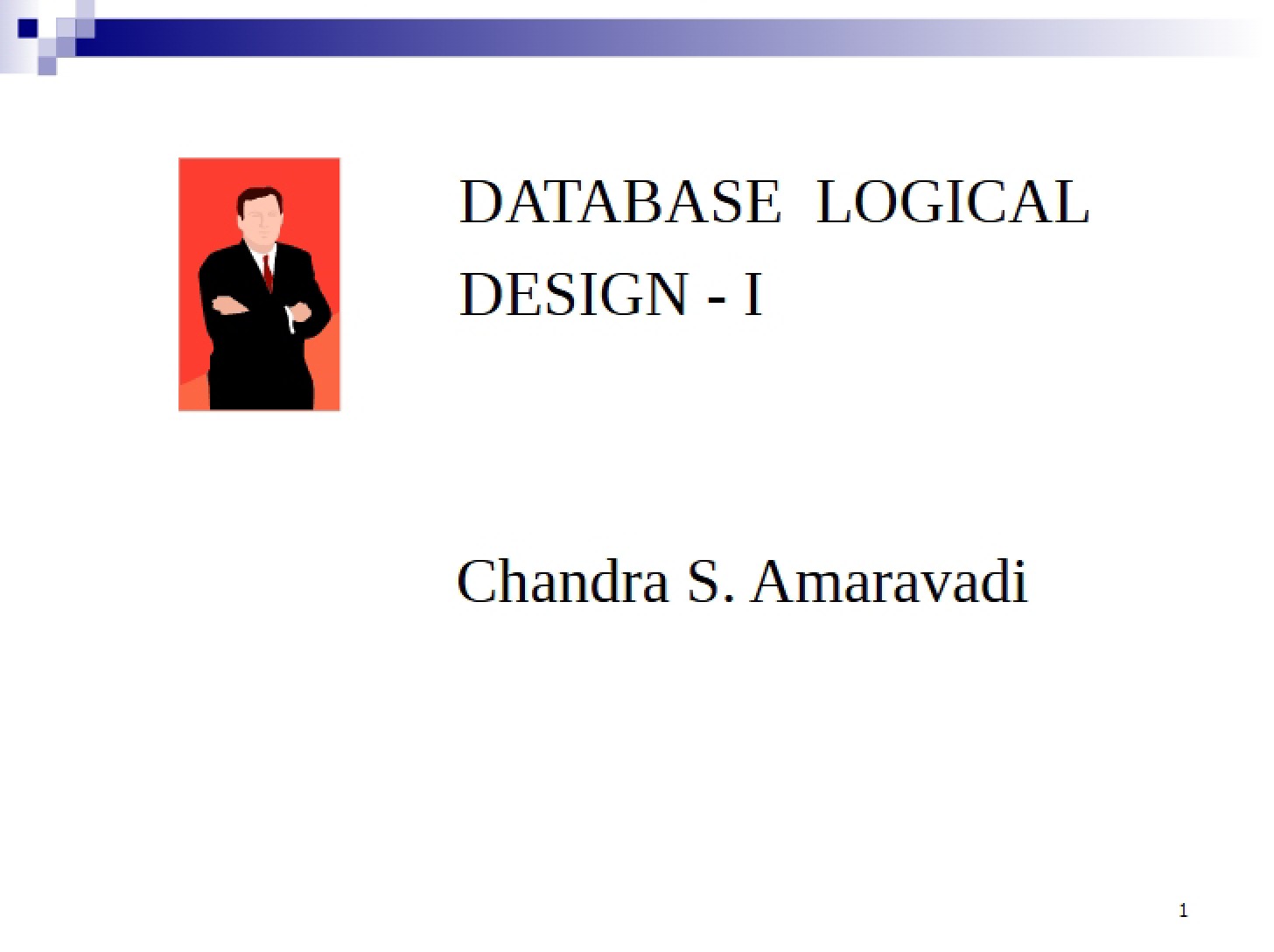 DATABASE LOGICAL
DESIGN - I

Chandra S. Amaravadi

1